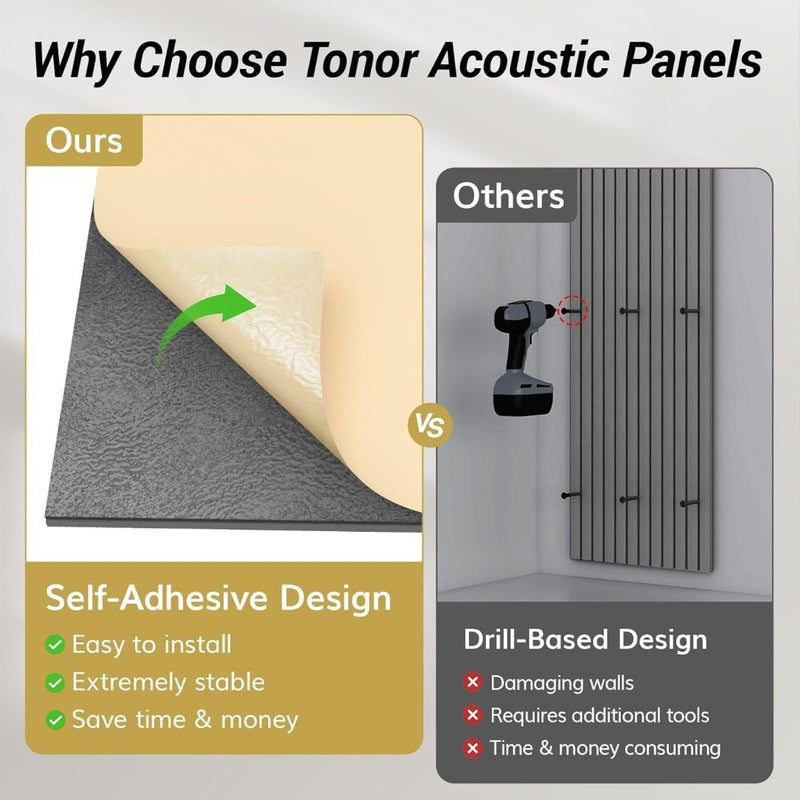 Why Choose Tonor Acoustic Panels

Ours

Self-Adhesive Design

Easy to install

Extremely stable

Save time & money

VS

Others

Drill-Based Design

Damaging walls

Requires additional tools

Time & money consuming